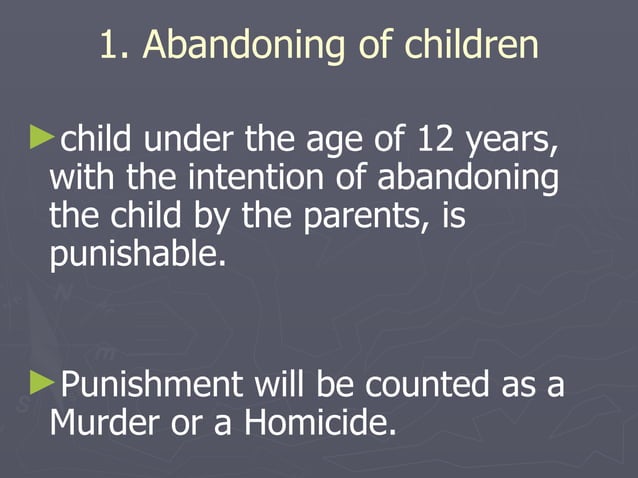 1. Abandoning of children

►child under the age of 12 years, with the intention of abandoning the child by the parents, is punishable.

►Punishment will be counted as a Murder or a Homicide.